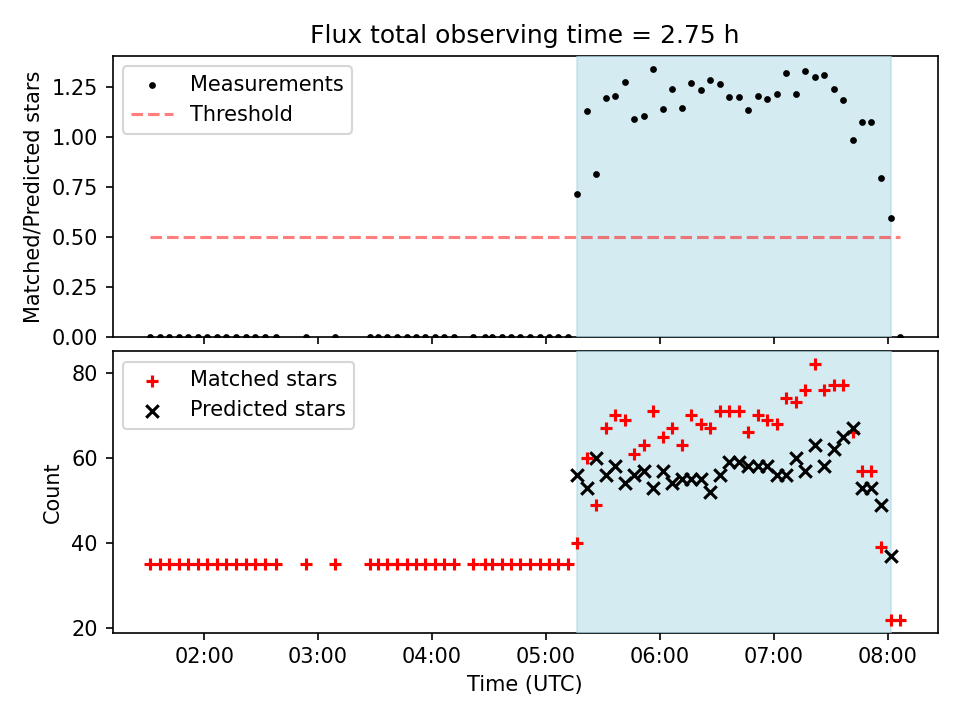 Flux total observing time = 2.75 h

Measurements
Threshold

Matched/Predicted stars

1.25
1.00
0.75
0.50
0.25
0.00

Matched stars
Predicted stars

Count

80
60
40
20

02:00
03:00
04:00
05:00
06:00
07:00
08:00

Time (UTC)